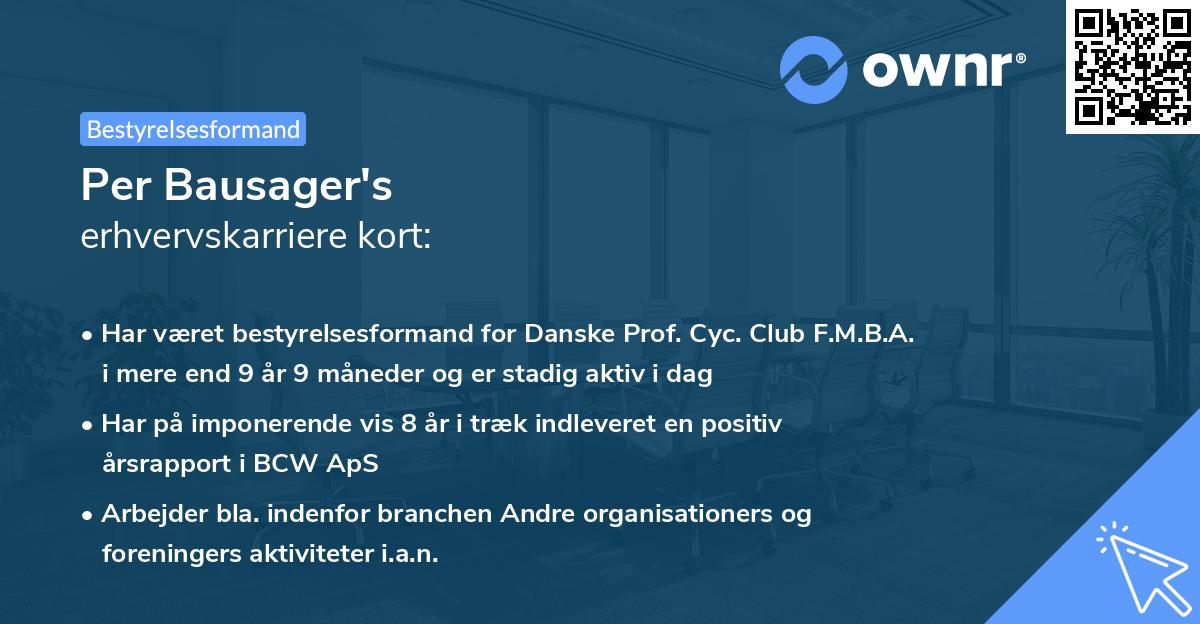 ownr®

Bestyrelsesformand

Per Bausager's
erhvervskarriere kort:

• Har været bestyrelsesformand for Danske Prof. Cyc. Club F.M.B.A. i mere end 9 år 9 måneder og er stadig aktiv i dag

• Har på imponerende vis 8 år i træk indleveret en positiv årsrapport i BCW ApS

• Arbejder bla. indenfor branchen Andre organisationers og foreningers aktiviteter i.a.n.